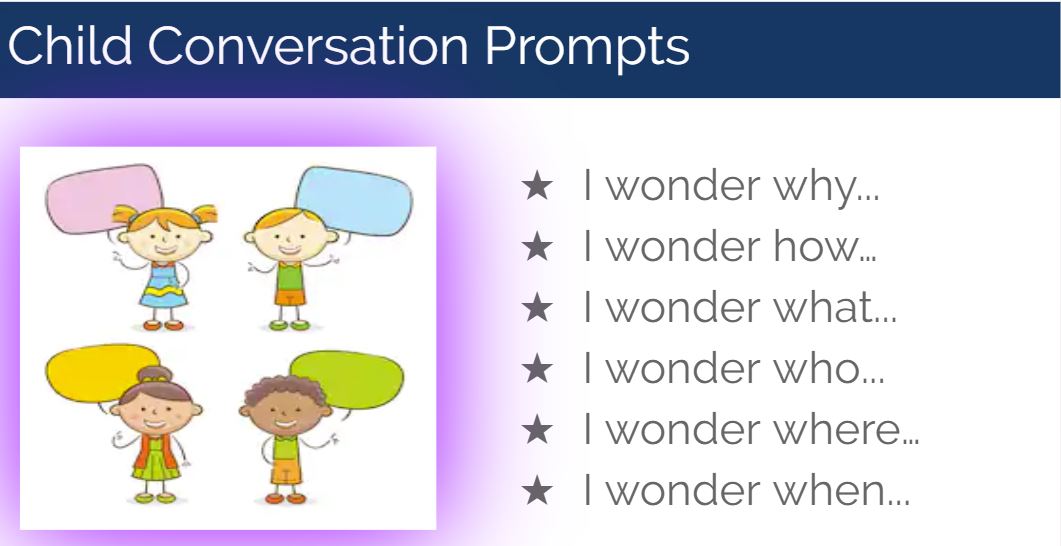 Child Conversation Prompts

★ I wonder why…
★ I wonder how…
★ I wonder what…
★ I wonder who…
★ I wonder where…
★ I wonder when…